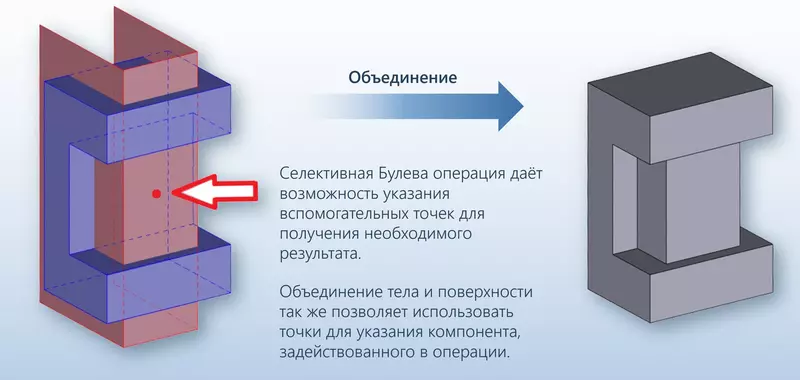 Объединение

Селективная Булева операция даёт возможность указания вспомогательных точек для получения необходимого результата.

Объединение тела и поверхности так же позволяет использовать точки для указания компонента, задействованного в операции.